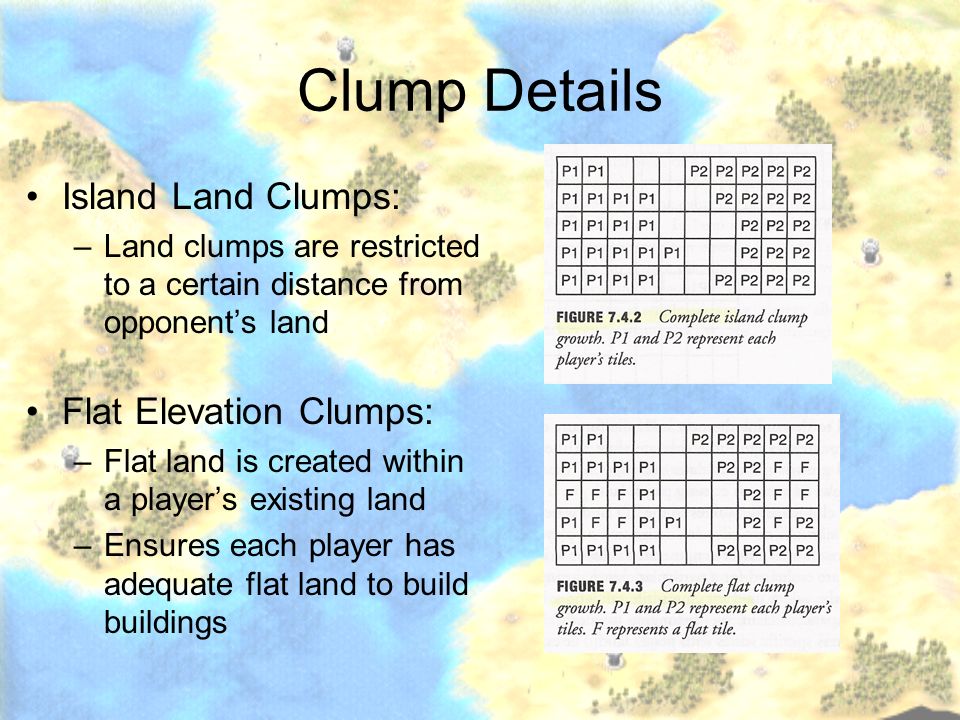 Clump Details

• Island Land Clumps:
– Land clumps are restricted to a certain distance from opponent's land

• Flat Elevation Clumps:
– Flat land is created within a player's existing land
– Ensures each player has adequate flat land to build buildings

| P1 | P1 |  |  |  | P2 | P2 | P2 | P2 | P2 |
|---|---|---|---|---|---|---|---|---|---|
| P1 | P1 | P1 | P1 |  |  | P2 | P2 | P2 | P2 |
| P1 | P1 | P1 | P1 |  |  |  | P2 | P2 | P2 |
| P1 | P1 | P1 | P1 | P1 |  |  | P2 | P2 | P2 |
| P1 | P1 | P1 | P1 |  |  | P2 | P2 | P2 | P2 |

FIGURE 7.4.2 Complete island clump growth. P1 and P2 represent each player's tiles.

| P1 | P1 |  |  |  | P2 | P2 | P2 | P2 | P2 |
|---|---|---|---|---|---|---|---|---|---|
| P1 | P1 | P1 | P1 |  |  | P2 | P2 | F | F |
| F | F | F | P1 |  |  |  | P2 | F | F |
| P1 | F | F | P1 | P1 |  |  | P2 | F | P2 |
| P1 | P1 | P1 | P1 |  |  | P2 | P2 | P2 | P2 |

FIGURE 7.4.3 Complete flat clump growth. P1 and P2 represent each player's tiles. F represents a flat tile.